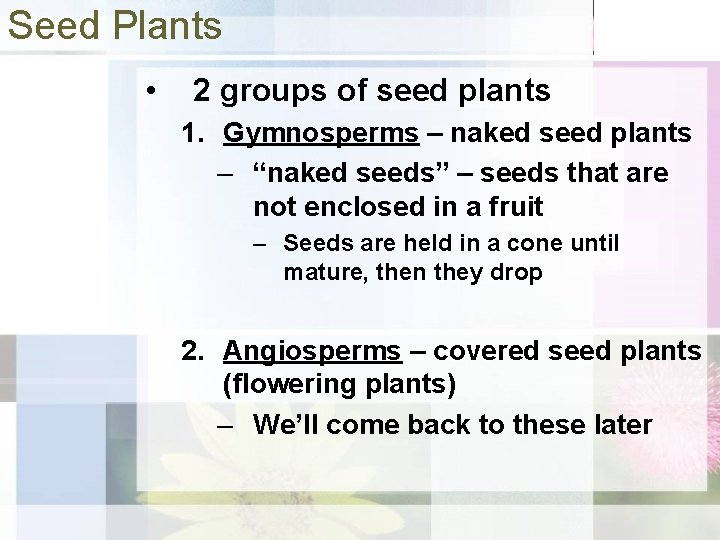 Seed Plants

• 2 groups of seed plants

1. Gymnosperms – naked seed plants

– “naked seeds” – seeds that are not enclosed in a fruit

– Seeds are held in a cone until mature, then they drop

2. Angiosperms – covered seed plants (flowering plants)

– We’ll come back to these later